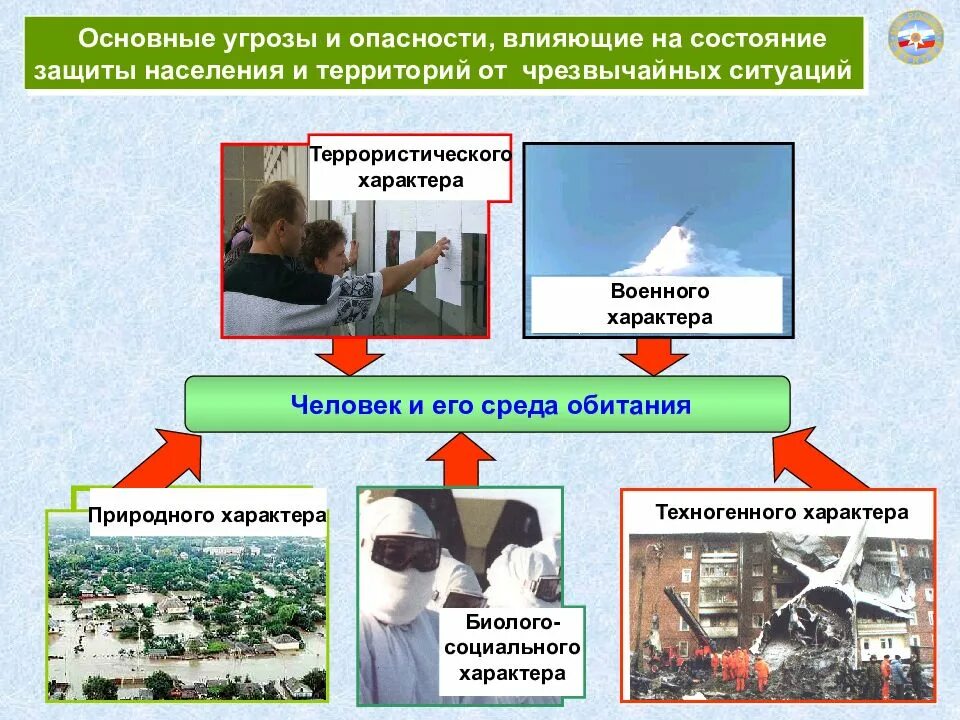 Основные угрозы и опасности, влияющие на состояние защиты населения и территорий от чрезвычайных ситуаций

Террористического характера

Военного характера

Человек и его среда обитания

Природного характера

Биолого-социального характера

Техногенного характера